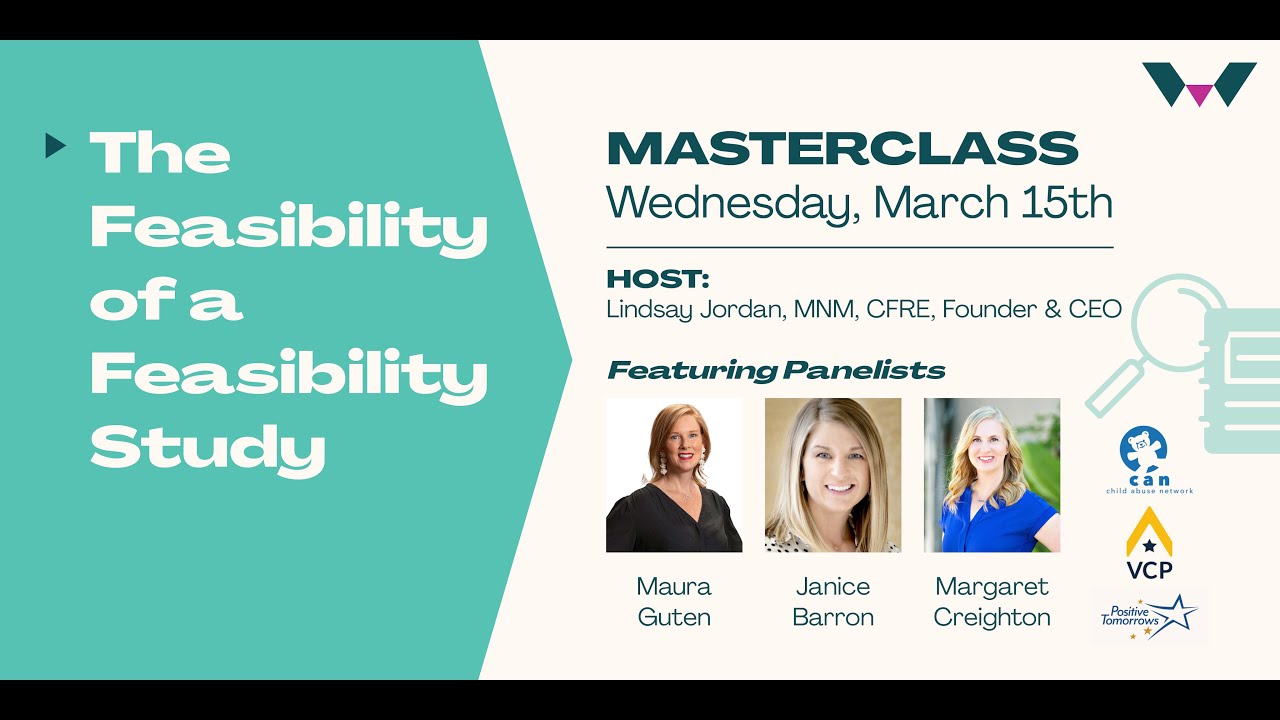 The Feasibility of a Feasibility Study

MASTERCLASS
Wednesday, March 15th

HOST:
Lindsay Jordan, MNM, CFRE, Founder & CEO

Featuring Panelists

Maura Guten

Janice Barron

Margaret Creighton

can
child abuse network

VCP

Positive Tomorrows